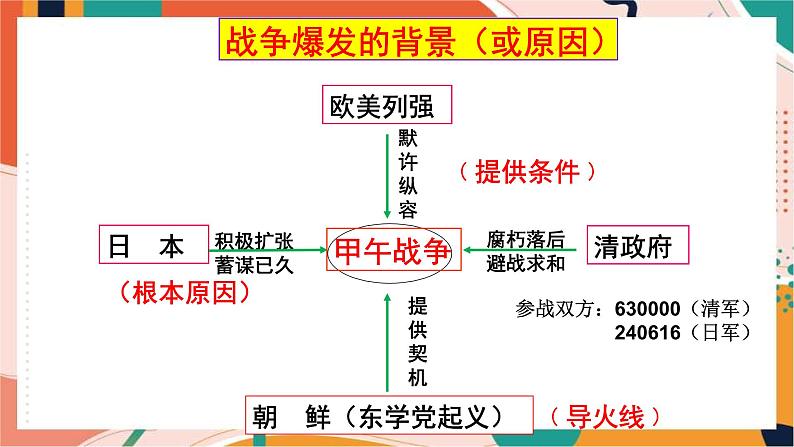 战争爆发的背景（或原因）

欧美列强

默许纵容

（提供条件）

日 本

积极扩张
蓄谋已久

甲午战争

腐朽落后
避战求和

清政府

（根本原因）

提供契机

参战双方：630000（清军）
240616（日军）

朝 鲜（东学党起义）

（导火线）